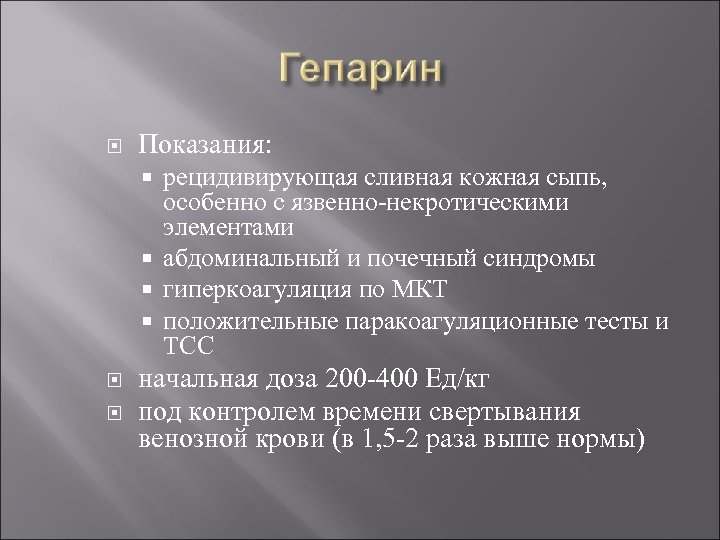 Гепарин

Показания:

- рецидивирующая сливная кожная сыпь, особенно с язвенно-некротическими элементами
- абдоминальный и почечный синдромы
- гиперкоагуляция по МКТ
- положительные паракоагуляционные тесты и ТСС

начальная доза 200-400 Ед/кг

под контролем времени свертывания венозной крови (в 1,5-2 раза выше нормы)